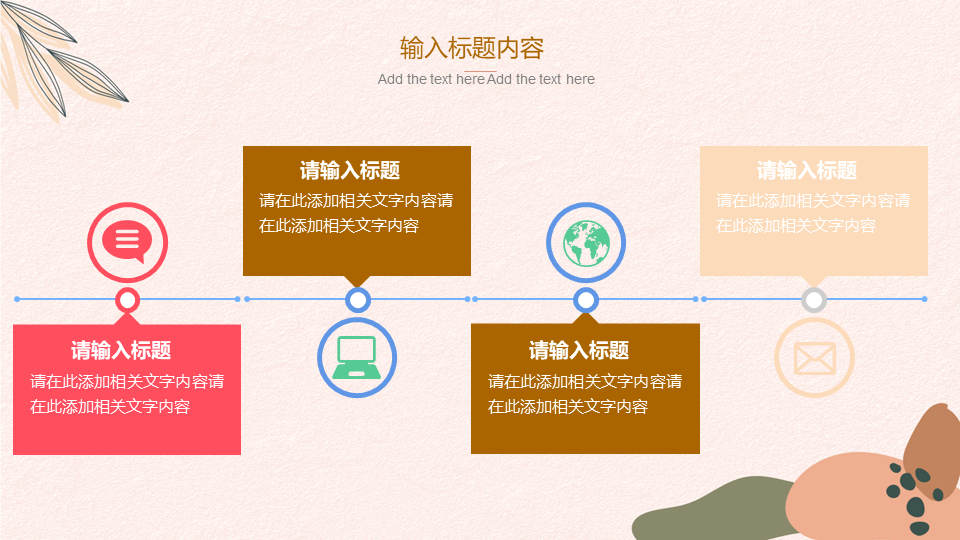 输入标题内容

Add the text here Add the text here

请输入标题

请在此添加相关文字内容请在此添加相关文字内容

请输入标题

请在此添加相关文字内容请在此添加相关文字内容

请输入标题

请在此添加相关文字内容请在此添加相关文字内容

请输入标题

请在此添加相关文字内容请在此添加相关文字内容